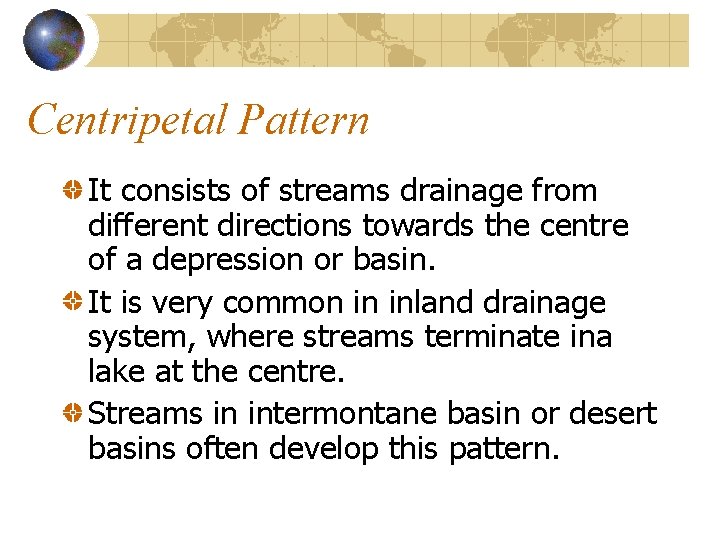 Centripetal Pattern

It consists of streams drainage from different directions towards the centre of a depression or basin.

It is very common in inland drainage system, where streams terminate ina lake at the centre.

Streams in intermontane basin or desert basins often develop this pattern.